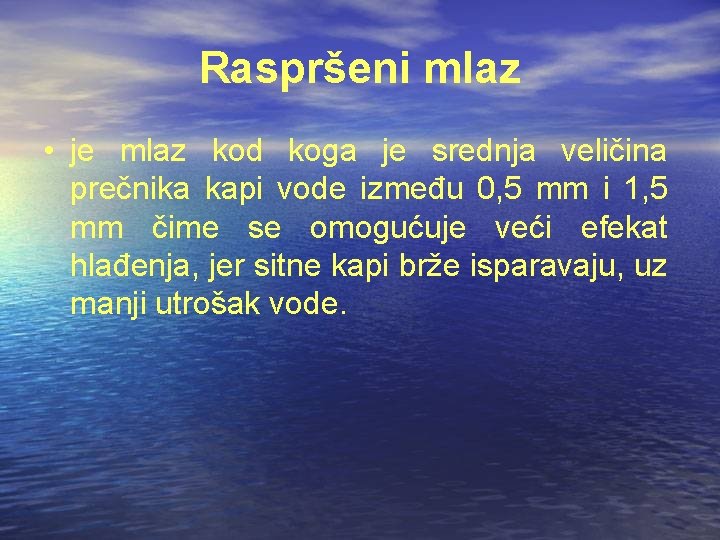 Raspršeni mlaz

• je mlaz kod koga je srednja veličina prečnika kapi vode između 0,5 mm i 1,5 mm čime se omogućuje veći efekat hlađenja, jer sitne kapi brže isparavaju, uz manji utrošak vode.